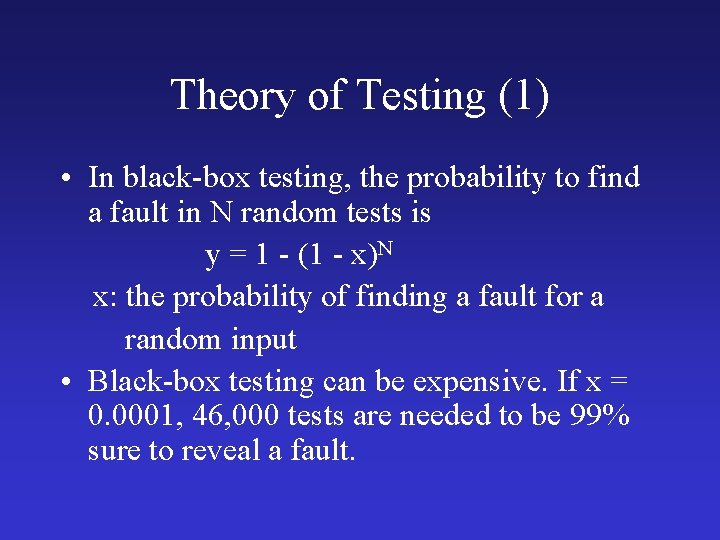 Theory of Testing (1)

• In black-box testing, the probability to find a fault in N random tests is

$y = 1 - (1 - x)^N$

x: the probability of finding a fault for a random input

• Black-box testing can be expensive. If x = 0.0001, 46,000 tests are needed to be 99% sure to reveal a fault.